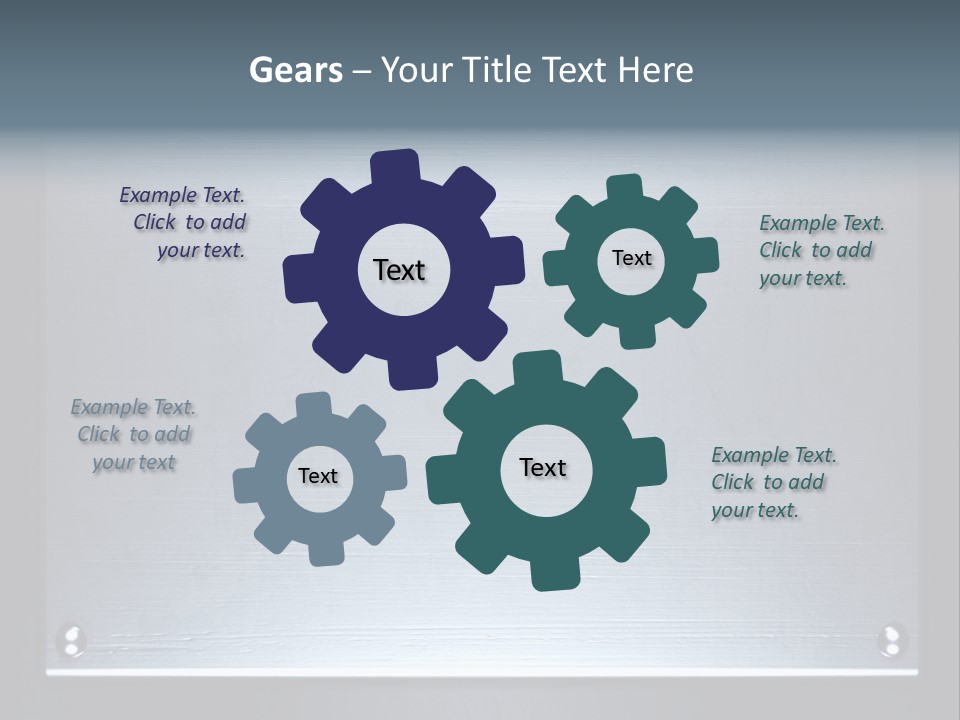 Gears – Your Title Text Here

Example Text.
Click to add
your text.

Text

Text

Example Text.
Click to add
your text.

Example Text.
Click to add
your text

Text

Text

Example Text.
Click to add
your text.